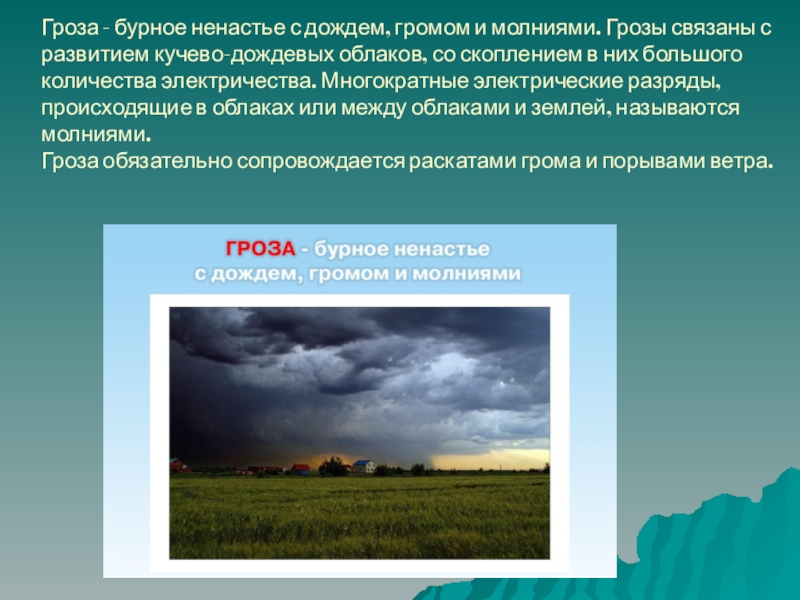 Гроза - бурное ненастье с дождем, громом и молниями. Грозы связаны с развитием кучево-дождевых облаков, со скоплением в них большого количества электричества. Многократные электрические разряды, происходящие в облаках или между облаками и землей, называются молниями.
Гроза обязательно сопровождается раскатами грома и порывами ветра.

ГРОЗА - бурное ненастье с дождем, громом и молниями